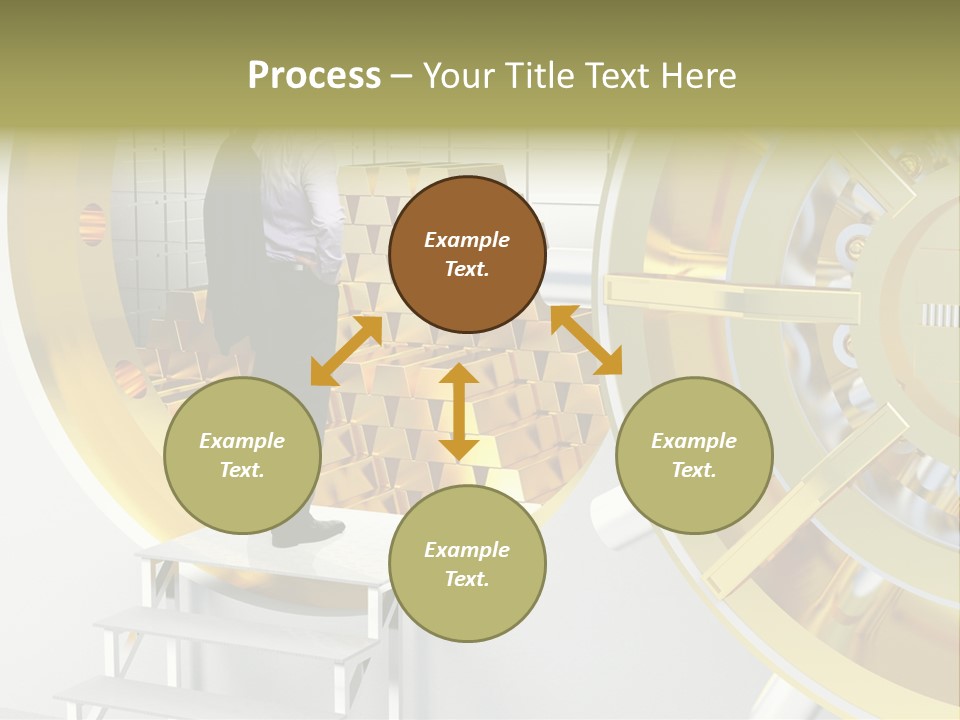 Process – Your Title Text Here

Example Text.

Example Text.

Example Text.

Example Text.